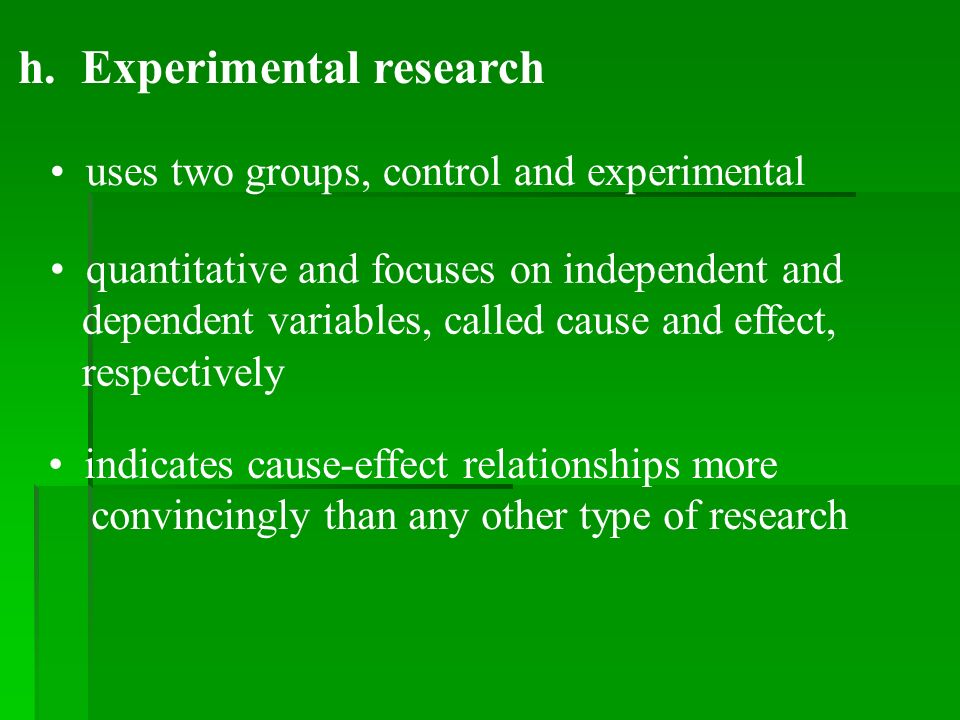 h. Experimental research

• uses two groups, control and experimental

• quantitative and focuses on independent and dependent variables, called cause and effect, respectively

• indicates cause-effect relationships more convincingly than any other type of research